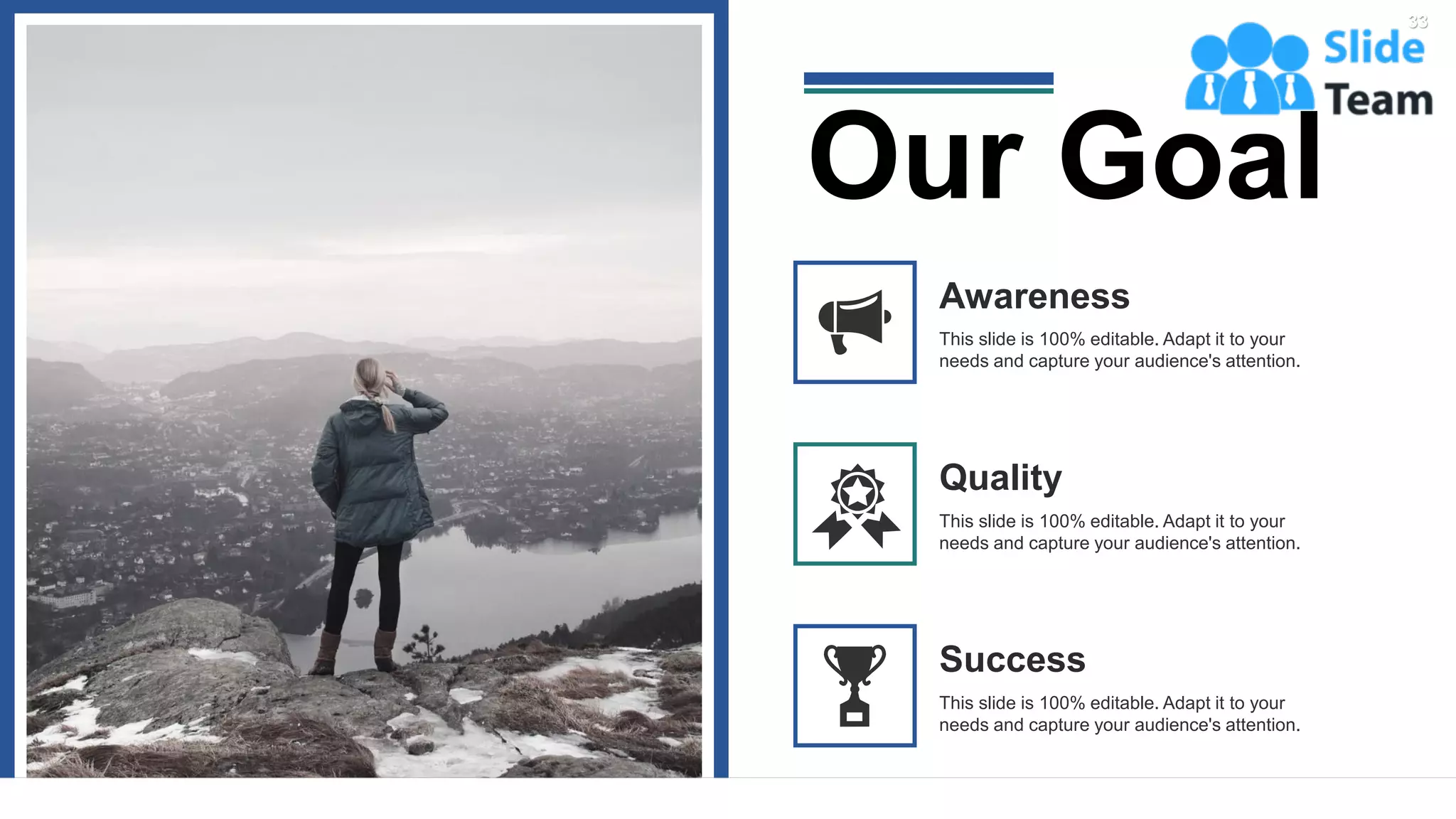 33

Slide Team

Our Goal

Awareness

This slide is 100% editable. Adapt it to your needs and capture your audience's attention.

Quality

This slide is 100% editable. Adapt it to your needs and capture your audience's attention.

Success

This slide is 100% editable. Adapt it to your needs and capture your audience's attention.